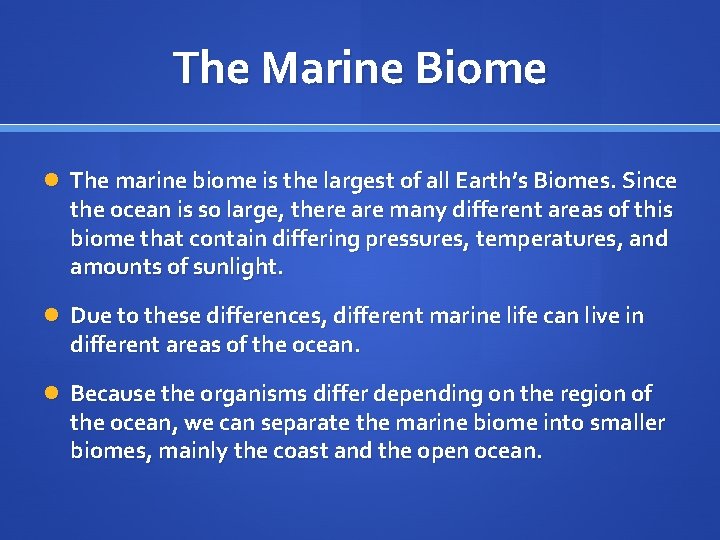 The Marine Biome

- The marine biome is the largest of all Earth’s Biomes. Since the ocean is so large, there are many different areas of this biome that contain differing pressures, temperatures, and amounts of sunlight.

- Due to these differences, different marine life can live in different areas of the ocean.

- Because the organisms differ depending on the region of the ocean, we can separate the marine biome into smaller biomes, mainly the coast and the open ocean.